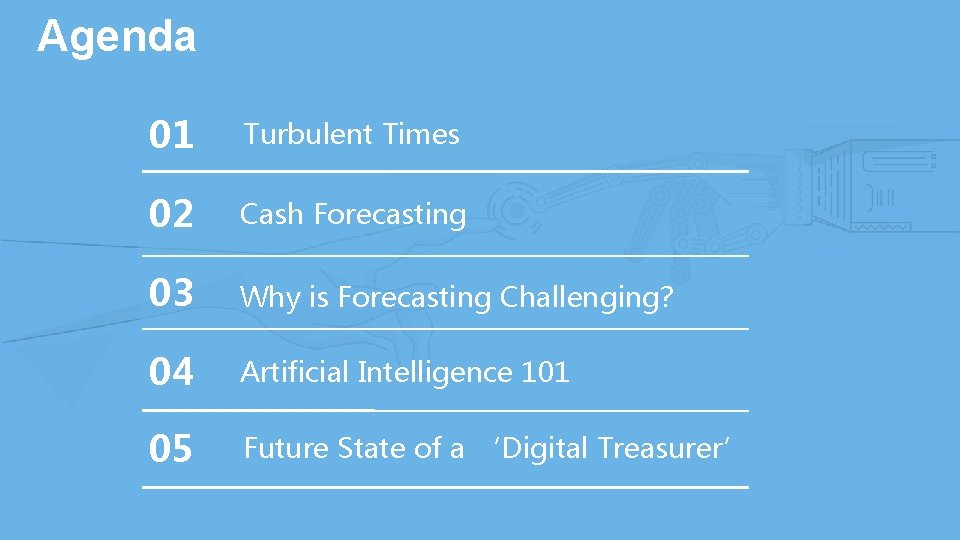 Agenda

01 Turbulent Times

02 Cash Forecasting

03 Why is Forecasting Challenging?

04 Artificial Intelligence 101

05 Future State of a 'Digital Treasurer'